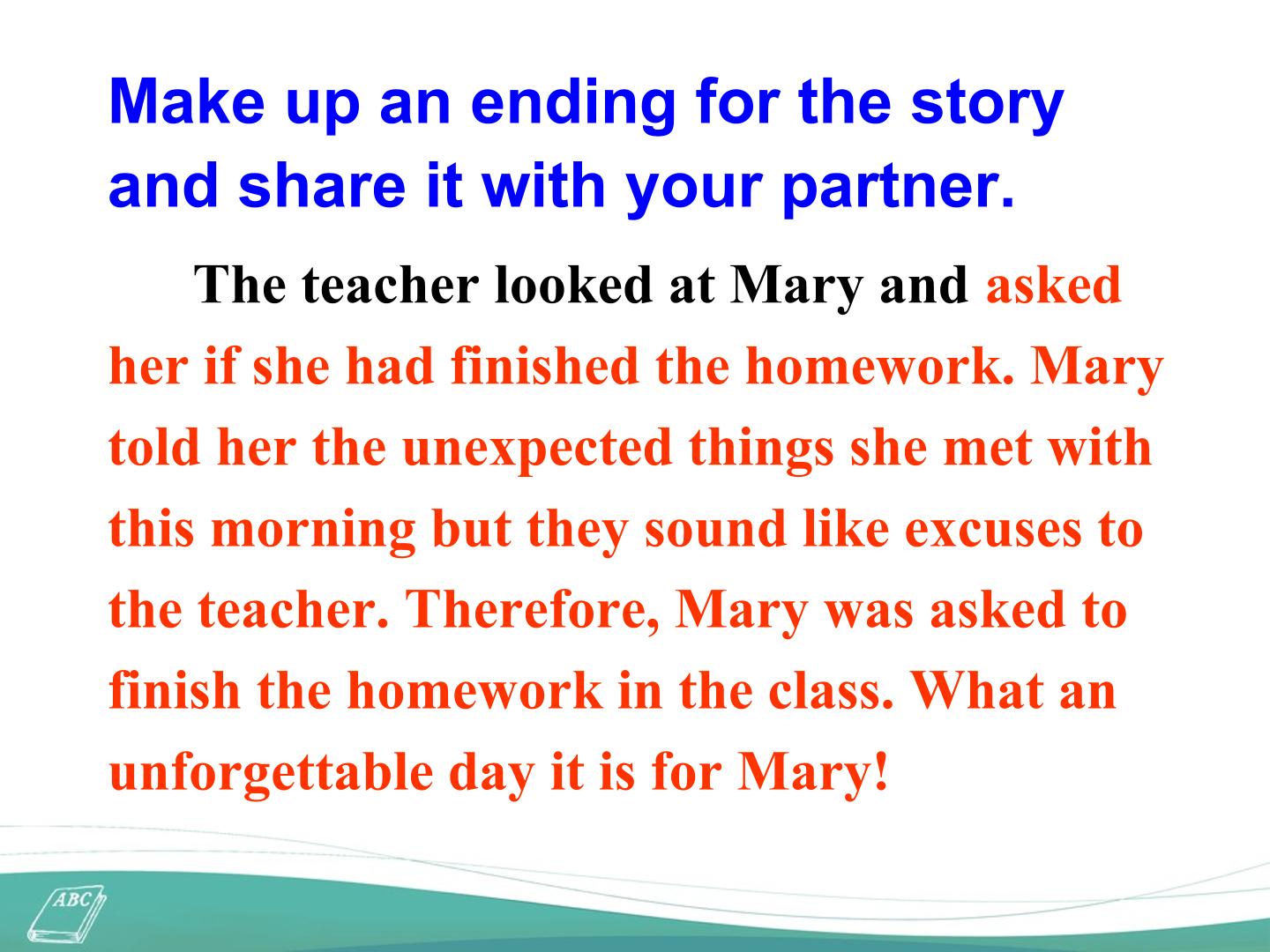 Make up an ending for the story and share it with your partner.

The teacher looked at Mary and asked her if she had finished the homework. Mary told her the unexpected things she met with this morning but they sound like excuses to the teacher. Therefore, Mary was asked to finish the homework in the class. What an unforgettable day it is for Mary!

ABC